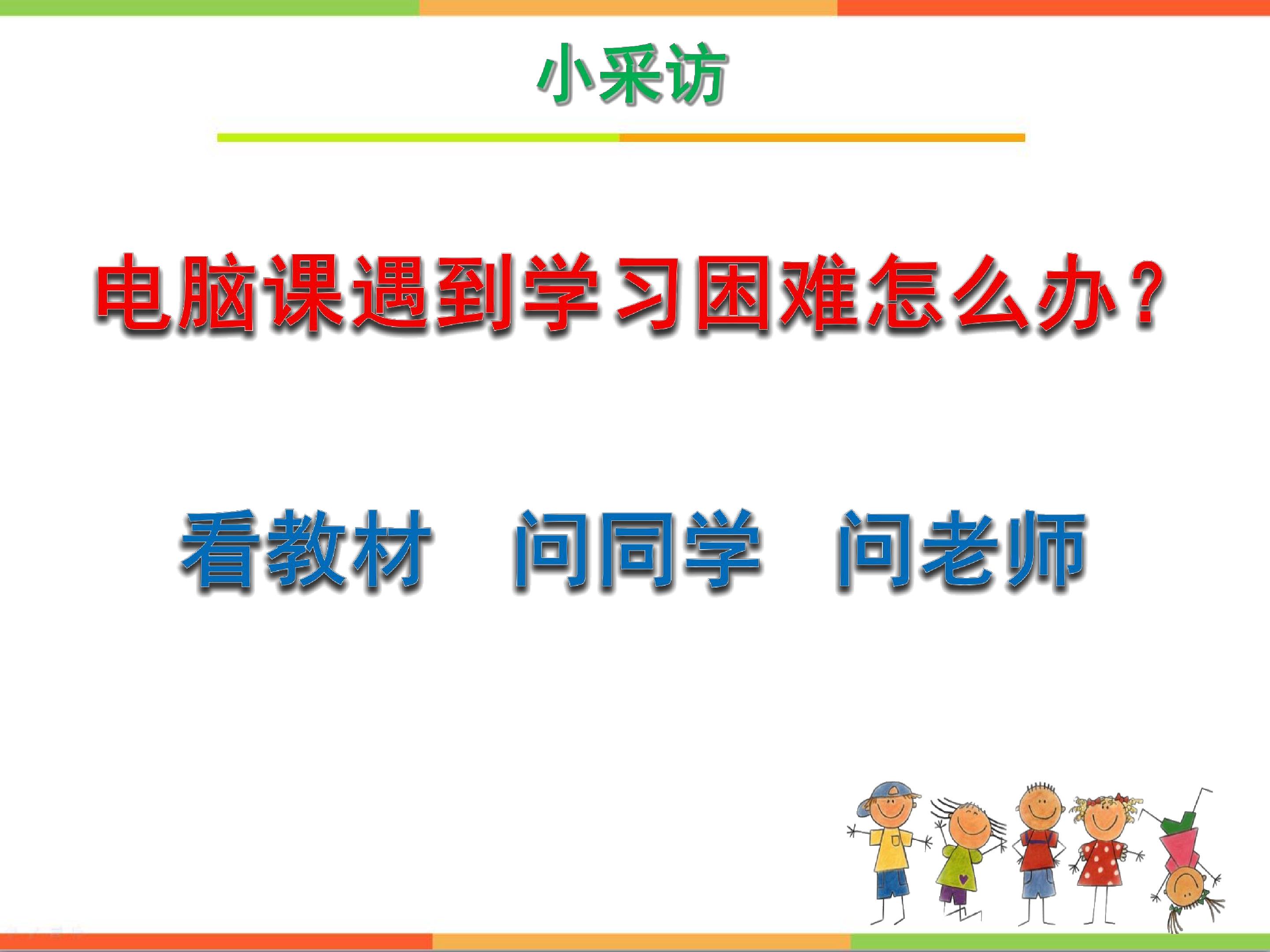 小采访

电脑课遇到学习困难怎么办？

看教材　问同学　问老师